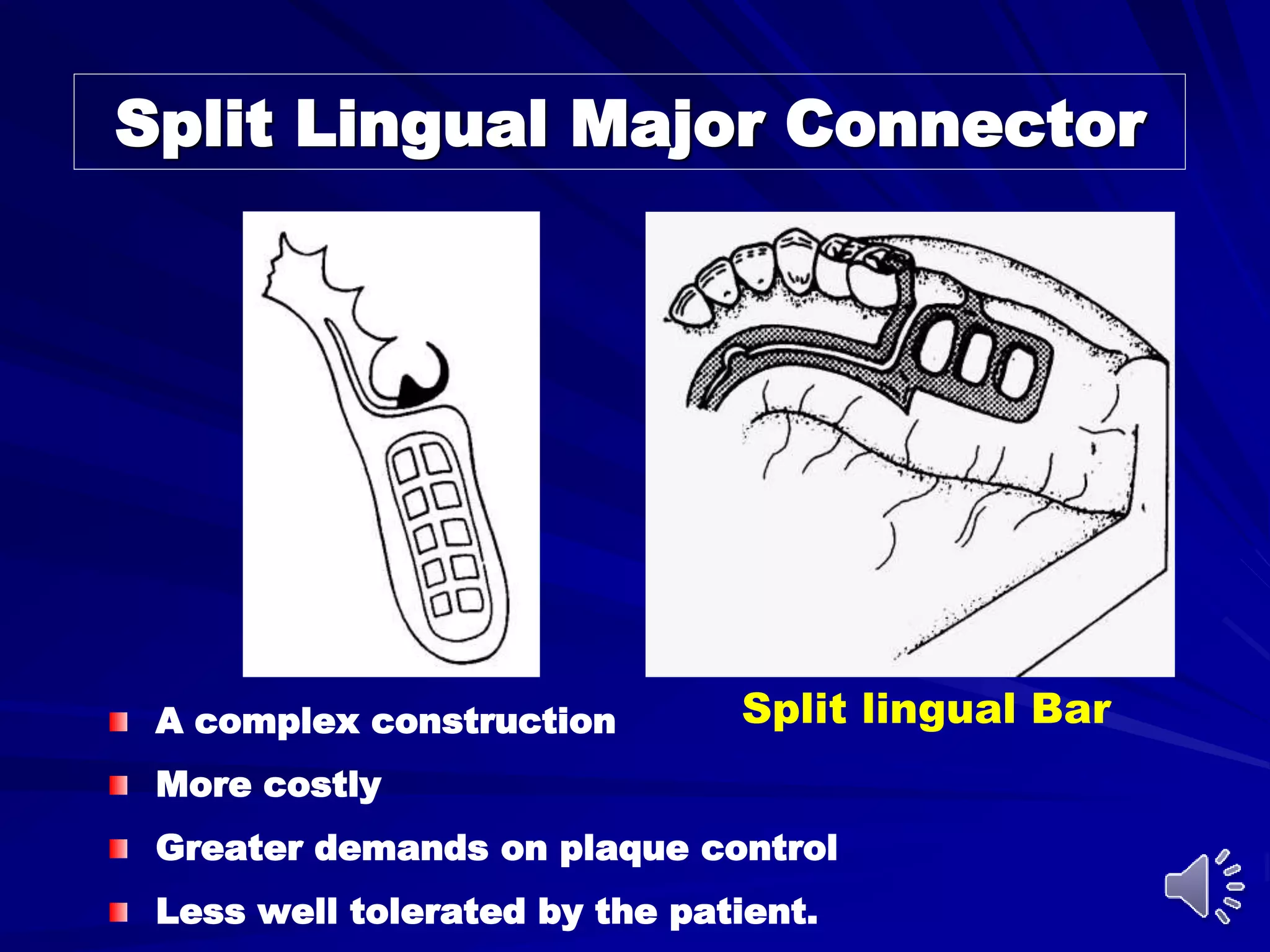 Split Lingual Major Connector

Split lingual Bar

• A complex construction
• More costly
• Greater demands on plaque control
• Less well tolerated by the patient.